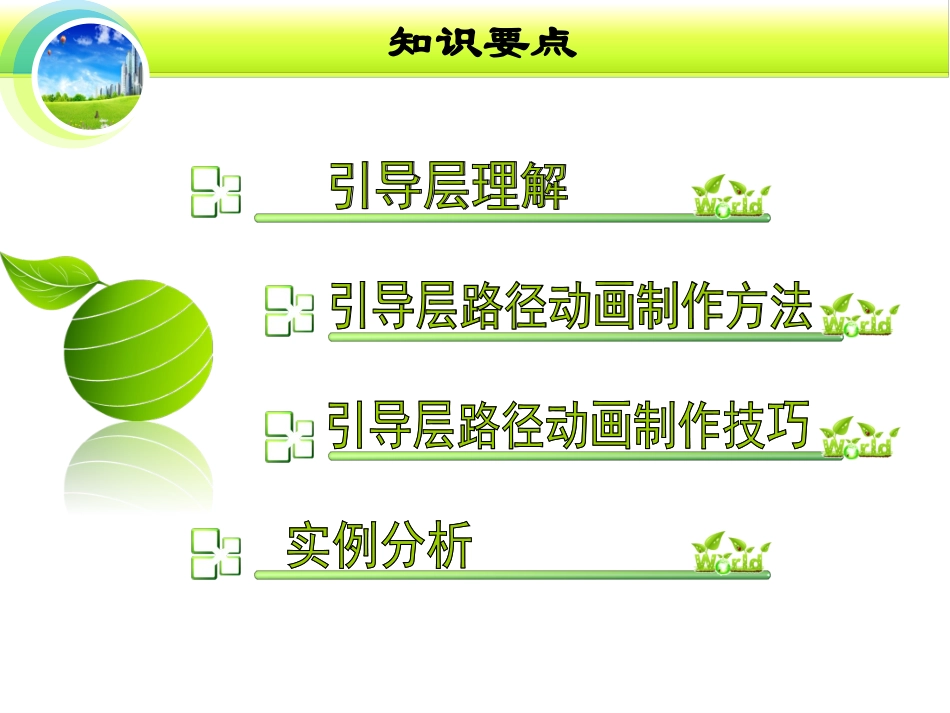 知识要点

引导层理解
World

引导层路径动画制作方法
World

引导层路径动画制作技巧
World

实例分析
World